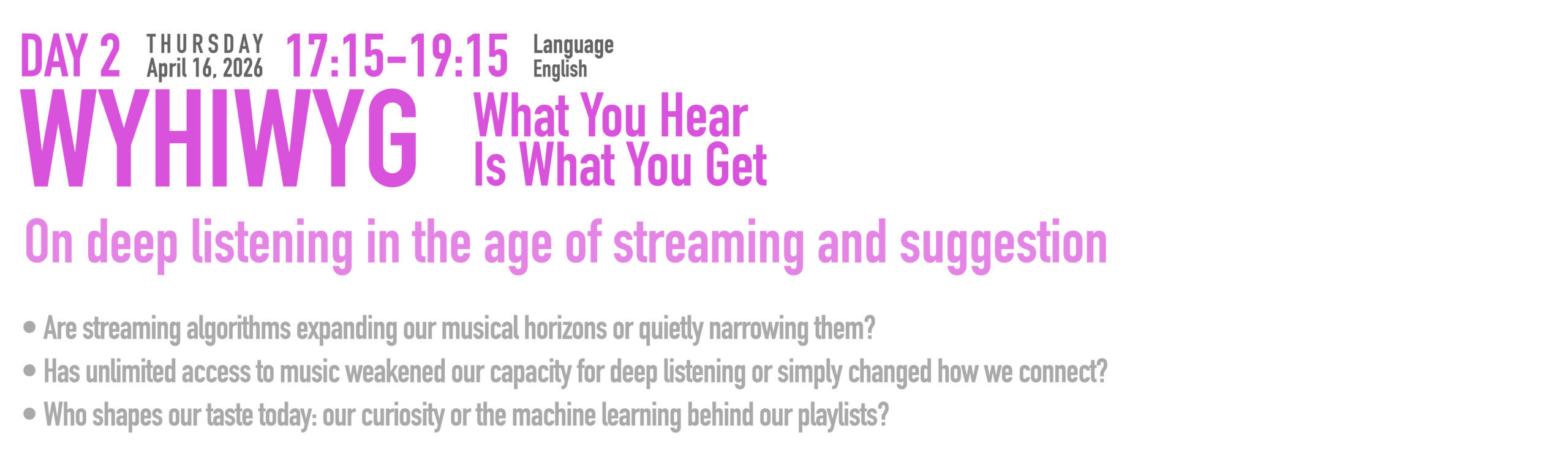 DAY 2 THURSDAY April 16, 2026 17:15–19:15 Language English

WYHIWYG What You Hear Is What You Get

On deep listening in the age of streaming and suggestion

• Are streaming algorithms expanding our musical horizons or quietly narrowing them?
• Has unlimited access to music weakened our capacity for deep listening or simply changed how we connect?
• Who shapes our taste today: our curiosity or the machine learning behind our playlists?